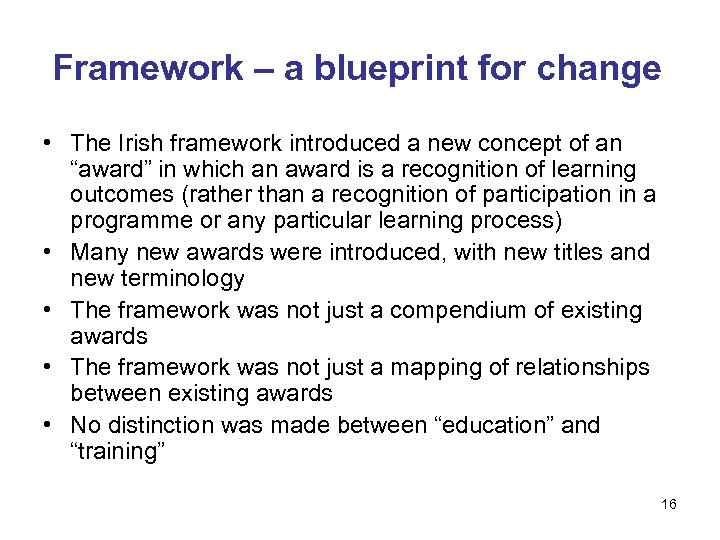 Framework – a blueprint for change

• The Irish framework introduced a new concept of an “award” in which an award is a recognition of learning outcomes (rather than a recognition of participation in a programme or any particular learning process)
• Many new awards were introduced, with new titles and new terminology
• The framework was not just a compendium of existing awards
• The framework was not just a mapping of relationships between existing awards
• No distinction was made between “education” and “training”

16